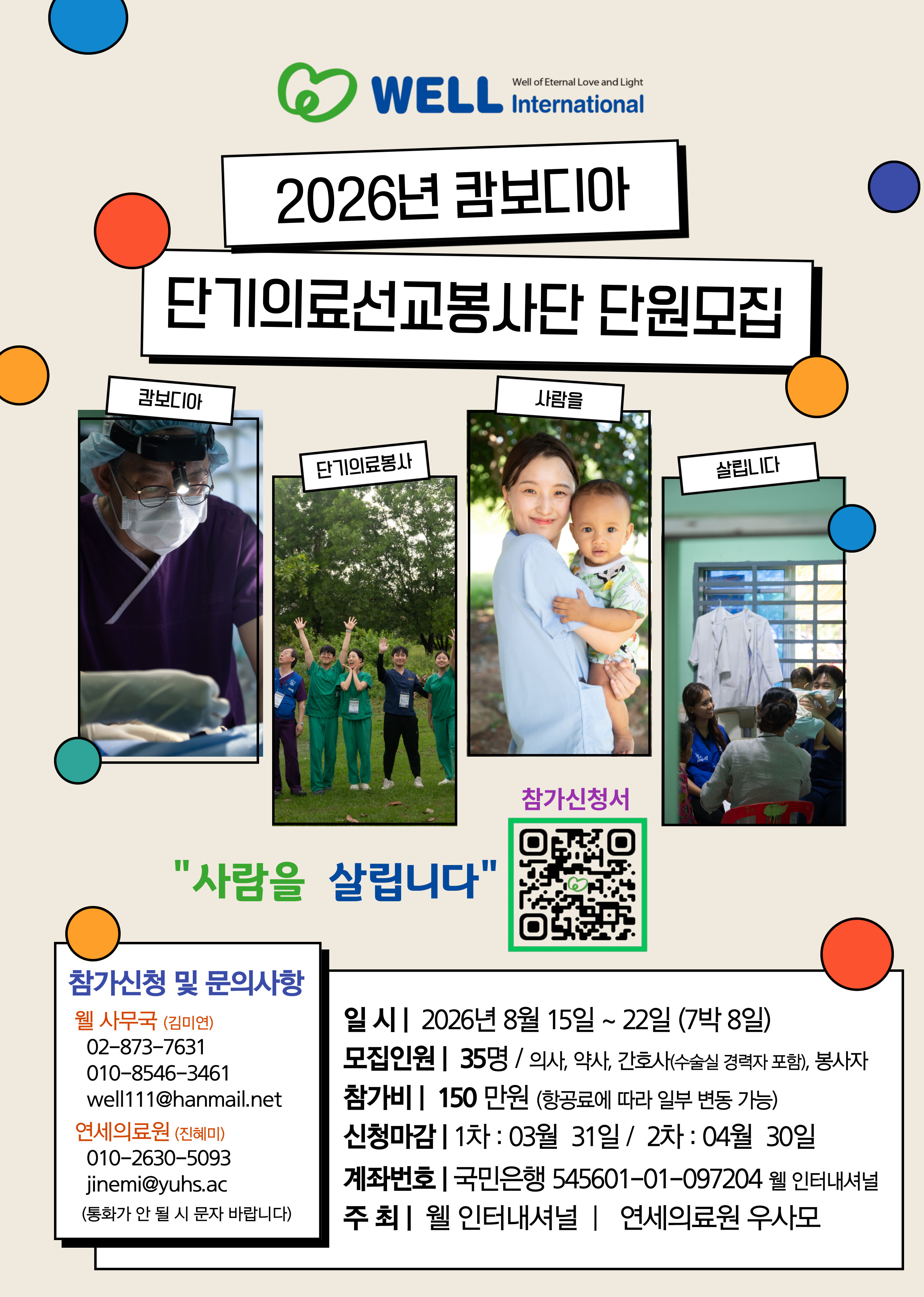 WELL Well of Eternal Love and Light International

2026년 캄보디아

단기의료선교봉사단 단원모집

캄보디아

단기의료봉사

사람을

살립니다

참가신청서

"사람을 살립니다"

참가신청 및 문의사항

웰 사무국 (김미연)
02-873-7631
010-8546-3461
well111@hanmail.net

연세의료원 (진혜미)
010-2630-5093
jinemi@yuhs.ac
(통화가 안 될 시 문자 바랍니다)

일 시 | 2026년 8월 15일 ~ 22일 (7박 8일)
모집인원 | 35명 / 의사, 약사, 간호사(수술실 경력자 포함), 봉사자
참가비 | 150 만원 (항공료에 따라 일부 변동 가능)
신청마감 | 1차 : 03월 31일 / 2차 : 04월 30일
계좌번호 | 국민은행 545601-01-097204 웰 인터내셔널
주 최 | 웰 인터내셔널 | 연세의료원 우사모